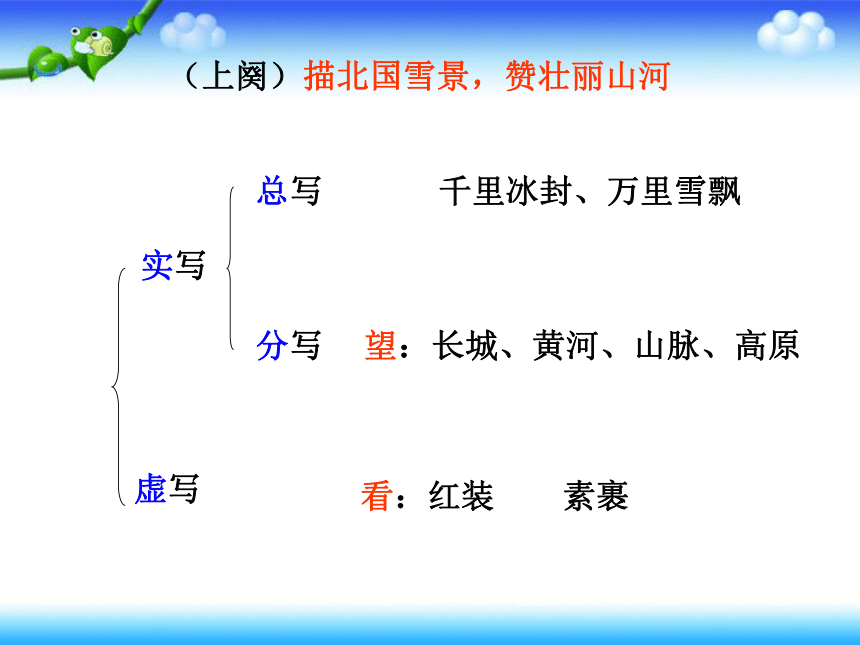 （上阕）描北国雪景，赞壮丽山河

实写

总写　千里冰封、万里雪飘

分写　望：长城、黄河、山脉、高原

虚写

看：红装　素裹